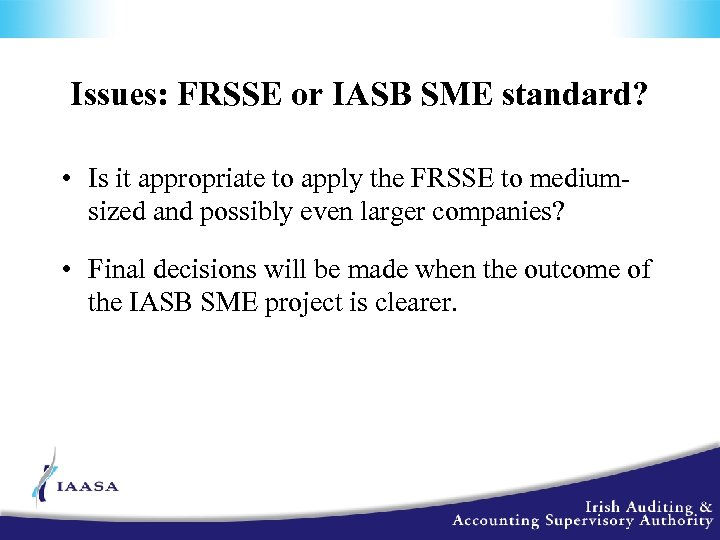 Issues: FRSSE or IASB SME standard?

• Is it appropriate to apply the FRSSE to medium-sized and possibly even larger companies?

• Final decisions will be made when the outcome of the IASB SME project is clearer.

IAASA

Irish Auditing & Accounting Supervisory Authority